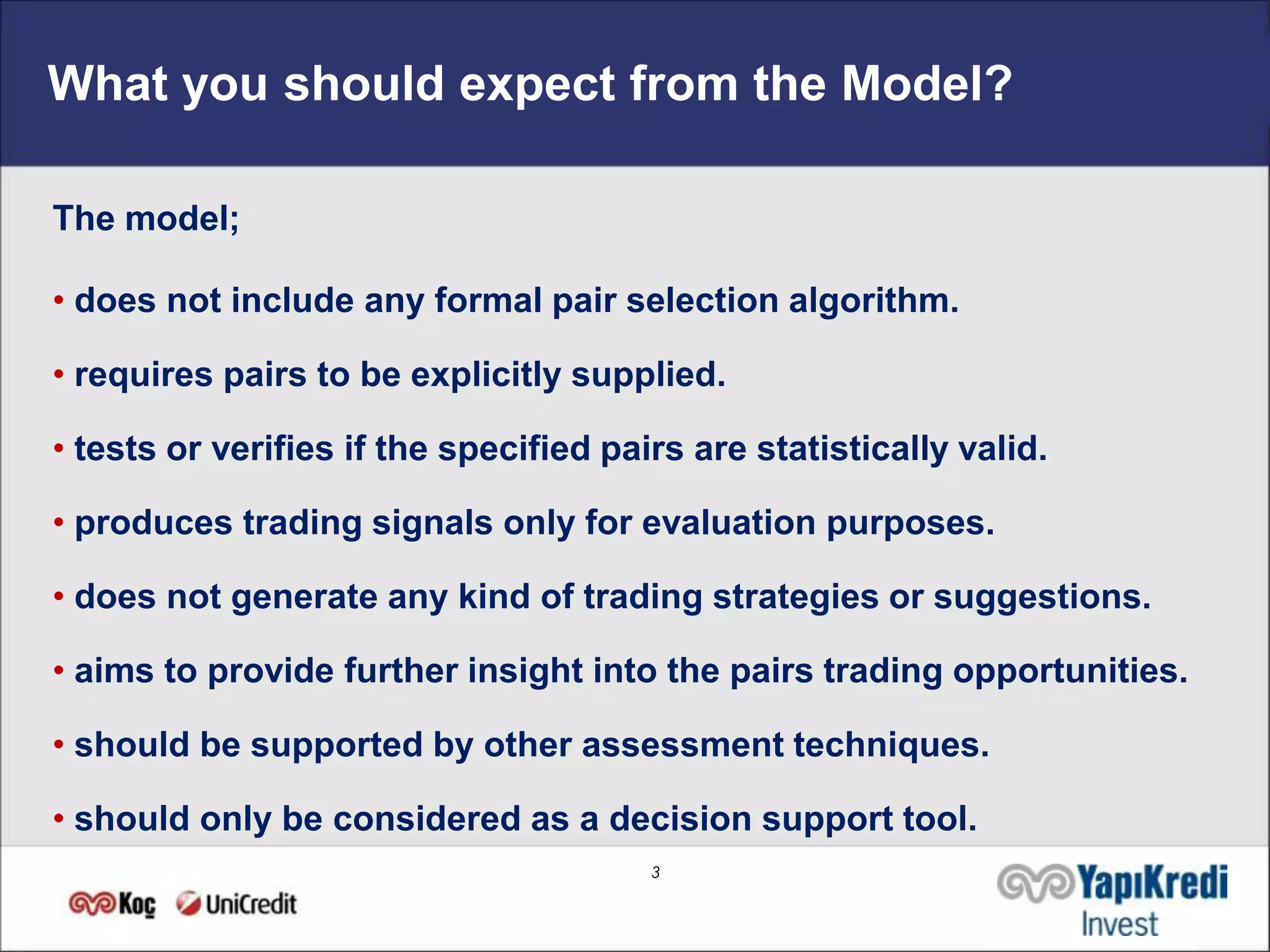 What you should expect from the Model?

The model;

• does not include any formal pair selection algorithm.

• requires pairs to be explicitly supplied.

• tests or verifies if the specified pairs are statistically valid.

• produces trading signals only for evaluation purposes.

• does not generate any kind of trading strategies or suggestions.

• aims to provide further insight into the pairs trading opportunities.

• should be supported by other assessment techniques.

• should only be considered as a decision support tool.

3

Koç UniCredit

YapıKredi Invest